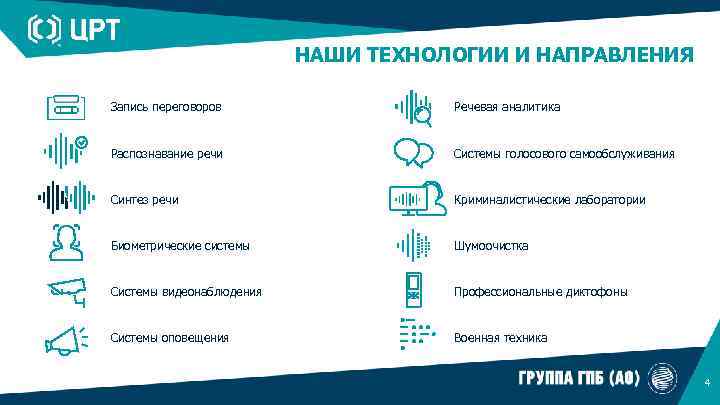 ЦРТ

НАШИ ТЕХНОЛОГИИ И НАПРАВЛЕНИЯ

Запись переговоров

Распознавание речи

Синтез речи

Биометрические системы

Системы видеонаблюдения

Системы оповещения

Речевая аналитика

Системы голосового самообслуживания

Криминалистические лаборатории

Шумоочистка

Профессиональные диктофоны

Военная техника

ГРУППА ГПБ (АО)

4